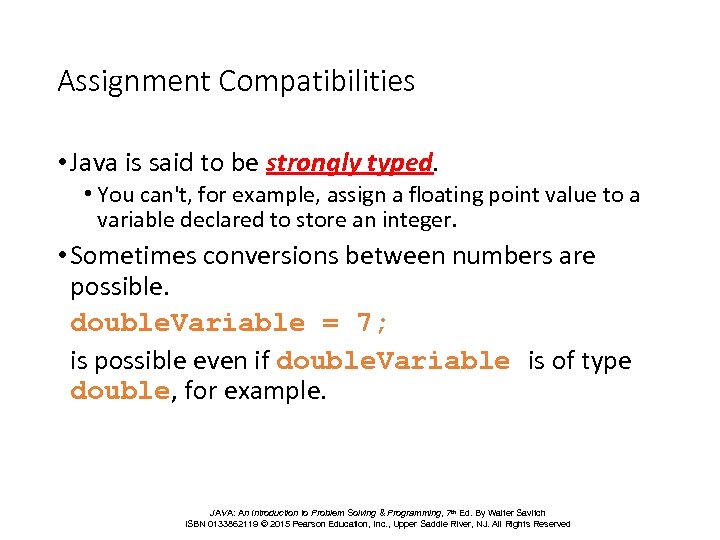 Assignment Compatibilities

• Java is said to be strongly typed.

• You can't, for example, assign a floating point value to a variable declared to store an integer.

• Sometimes conversions between numbers are possible.

doubleVariable = 7;

is possible even if doubleVariable is of type double, for example.

JAVA: An Introduction to Problem Solving & Programming, 7th Ed. By Walter Savitch
ISBN 0133862119 © 2015 Pearson Education, Inc., Upper Saddle River, NJ. All Rights Reserved